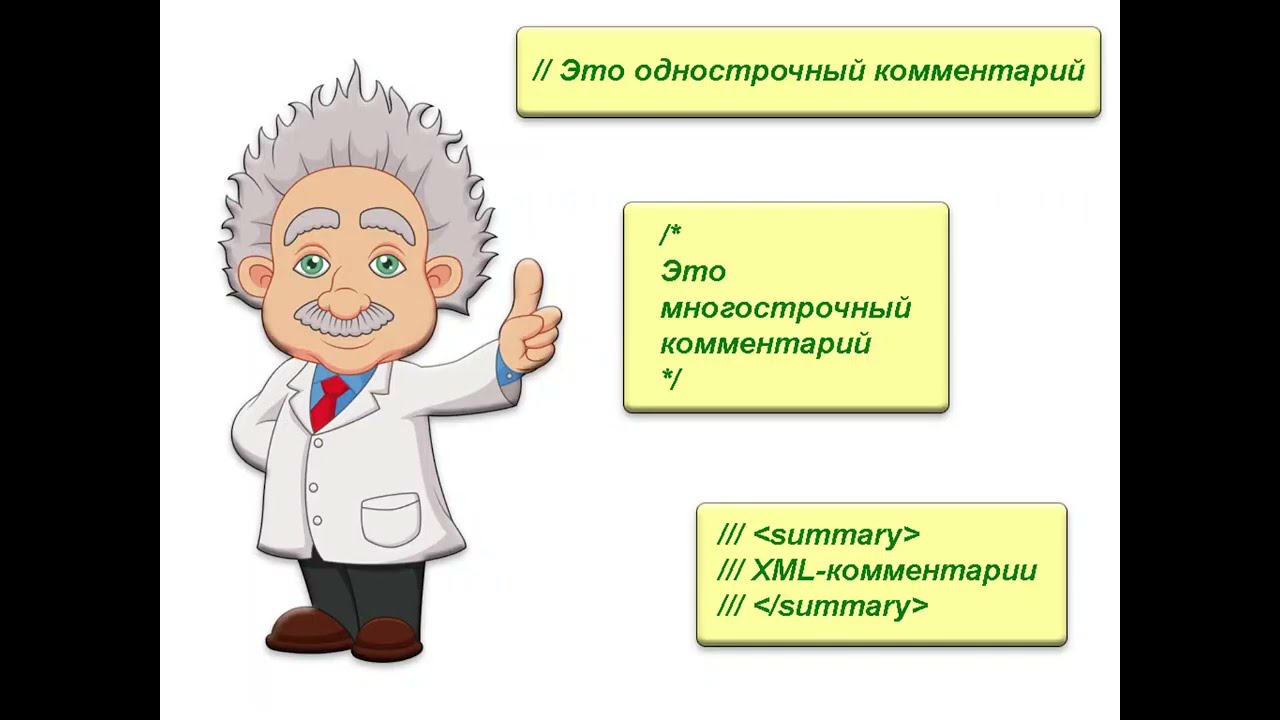 // Это однострочный комментарий

/*
Это
многострочный
комментарий
*/

/// <summary>
/// XML-комментарии
/// </summary>